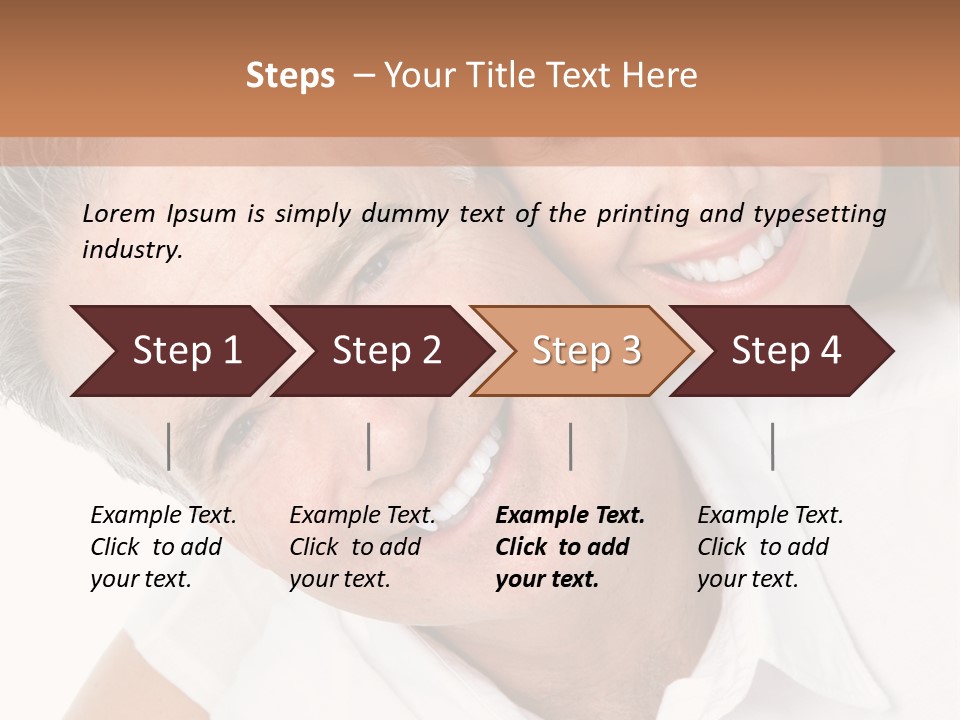 Steps – Your Title Text Here

Lorem Ipsum is simply dummy text of the printing and typesetting industry.

Step 1

Step 2

Step 3

Step 4

Example Text. Click to add your text.

Example Text. Click to add your text.

Example Text. Click to add your text.

Example Text. Click to add your text.